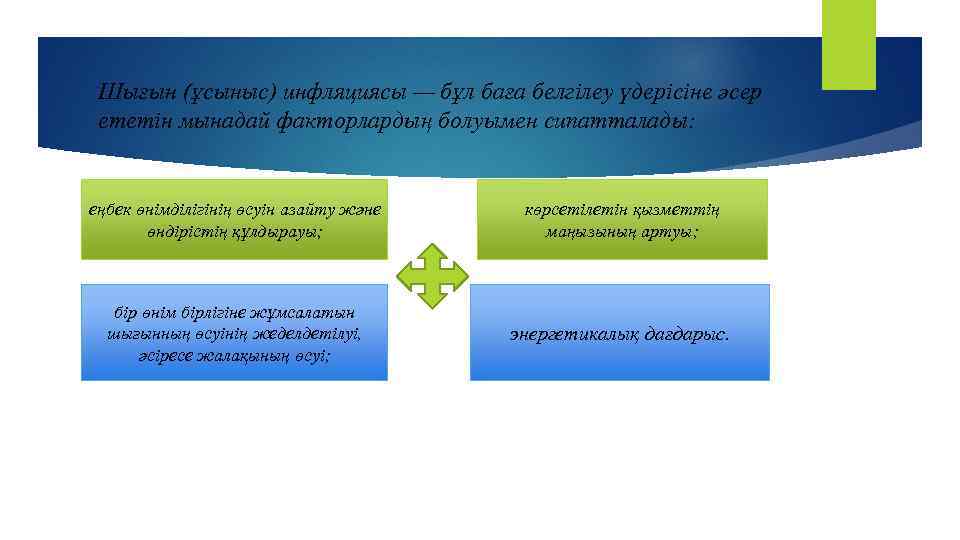 Шығын (ұсыныс) инфляциясы — бұл баға белгілеу үдерісіне әсер ететін мынадай факторлардың болуымен сипатталады:

еңбек өнімділігінің өсуін азайту және өндірістің құлдырауы;

көрсетілетін қызметтің маңызының артуы;

бір өнім бірлігіне жұмсалатын шығынның өсуінің жеделдетілуі, әсіресе жалақының өсуі;

энергетикалық дағдарыс.